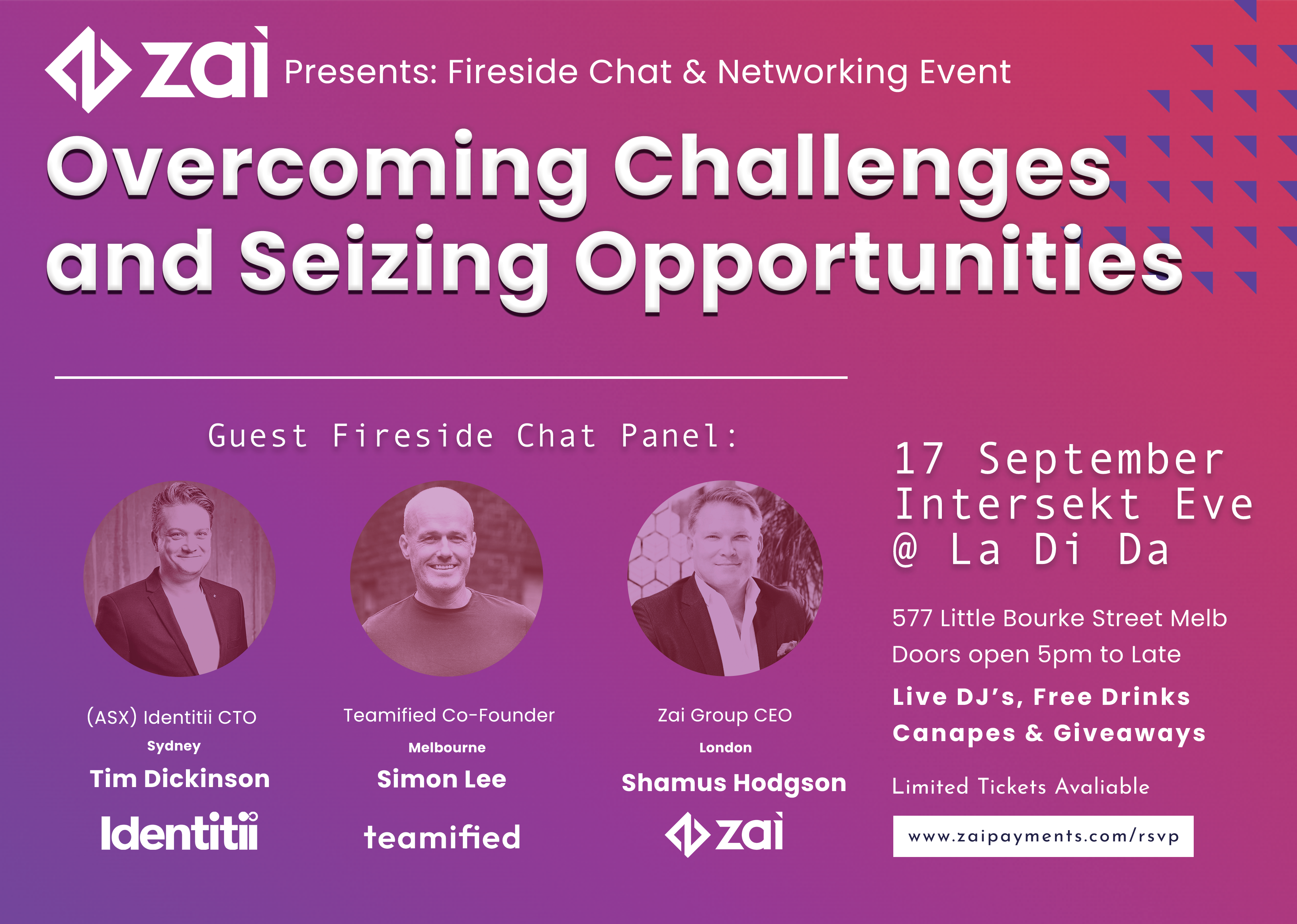 zai Presents: Fireside Chat & Networking Event

Overcoming Challenges and Seizing Opportunities

Guest Fireside Chat Panel:

(ASX) Identitii CTO
Sydney
Tim Dickinson
Identitii

Teamified Co-Founder
Melbourne
Simon Lee
teamified

Zai Group CEO
London
Shamus Hodgson
zai

17 September
Intersekt Eve
@ La Di Da

577 Little Bourke Street Melb
Doors open 5pm to Late

Live DJ's, Free Drinks
Canapes & Giveaways

Limited Tickets Avaliable

www.zaipayments.com/rsvp